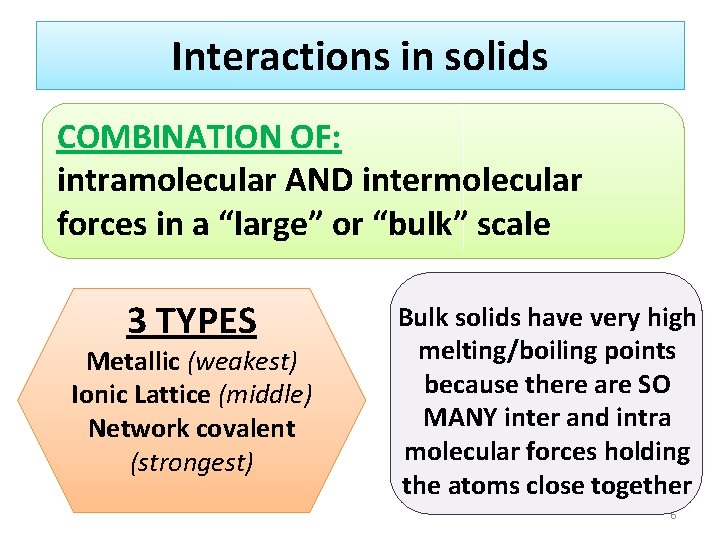 Interactions in solids

COMBINATION OF:
intramolecular AND intermolecular forces in a “large” or “bulk” scale

3 TYPES
Metallic (weakest)
Ionic Lattice (middle)
Network covalent (strongest)

Bulk solids have very high melting/boiling points because there are SO MANY inter and intra molecular forces holding the atoms close together

6